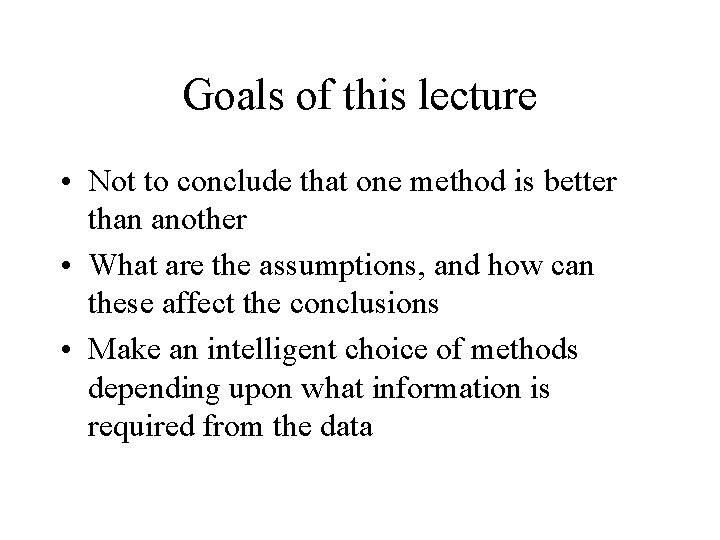 Goals of this lecture

• Not to conclude that one method is better than another

• What are the assumptions, and how can these affect the conclusions

• Make an intelligent choice of methods depending upon what information is required from the data